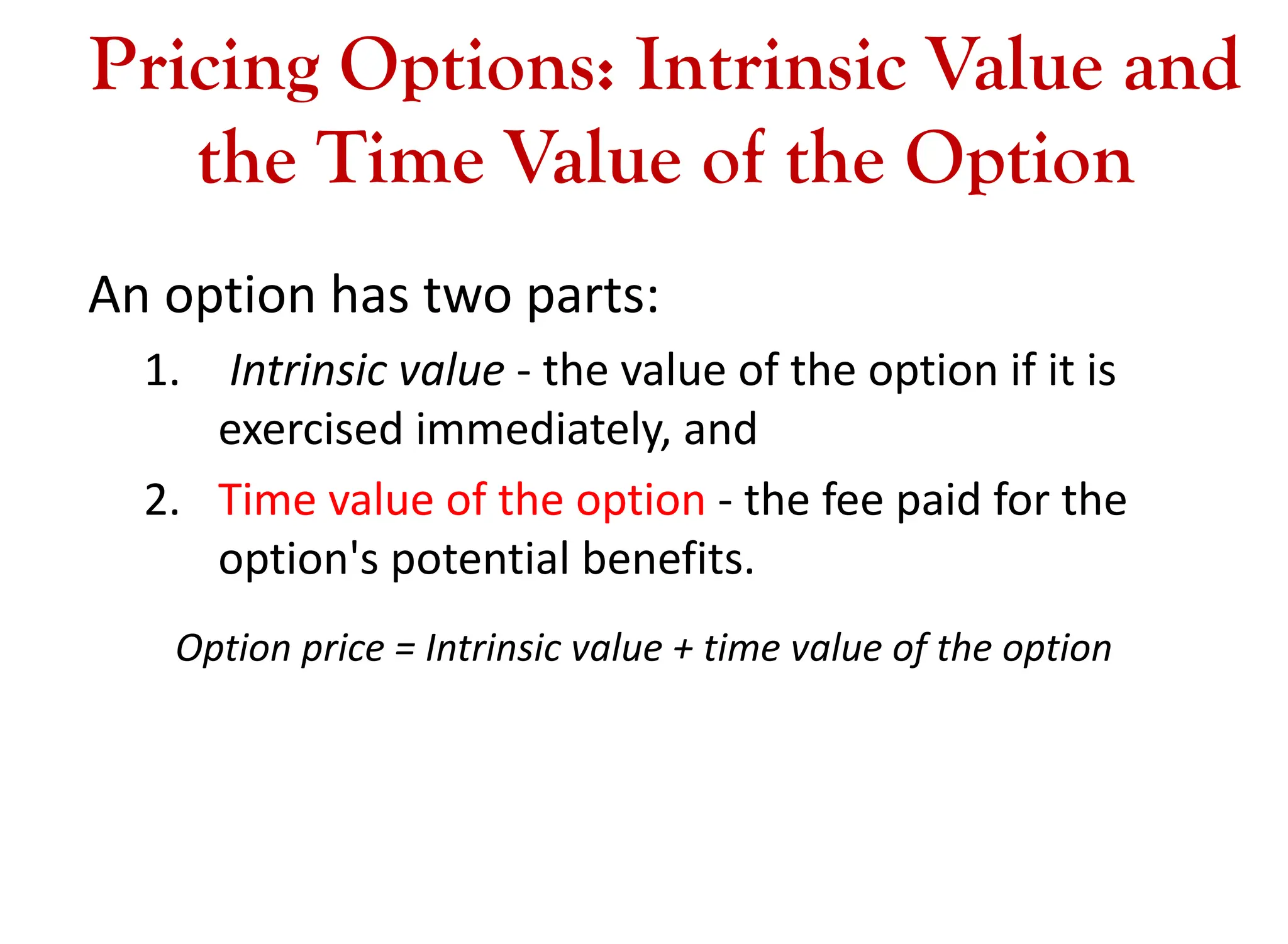 Pricing Options: Intrinsic Value and the Time Value of the Option

An option has two parts:

1. Intrinsic value - the value of the option if it is exercised immediately, and
2. Time value of the option - the fee paid for the option's potential benefits.

Option price = Intrinsic value + time value of the option